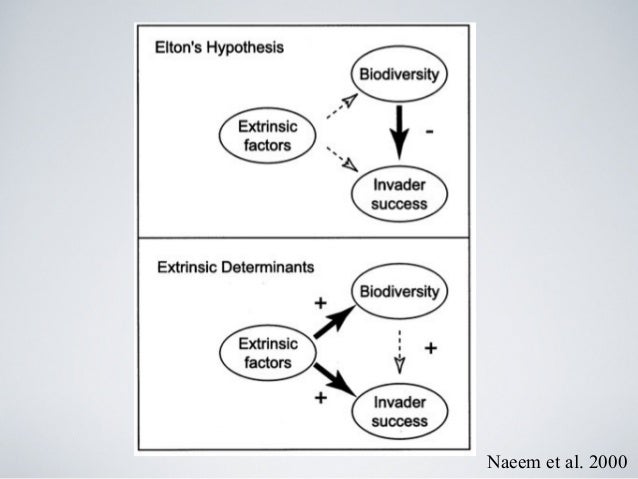 Elton's Hypothesis

Biodiversity

Extrinsic factors

-

Invader success

Extrinsic Determinants

Biodiversity

+

Extrinsic factors

+

+

Invader success

Naeem et al. 2000